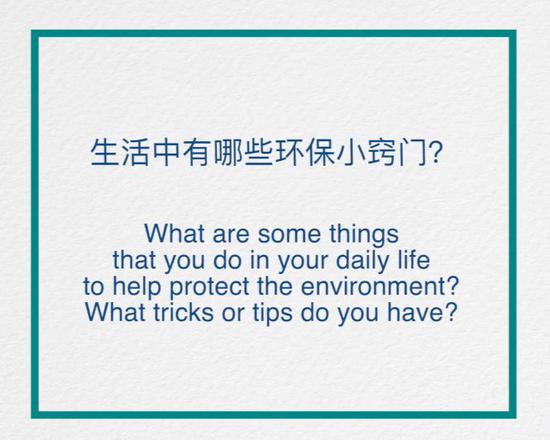 生活中有哪些环保小窍门?

What are some things that you do in your daily life to help protect the environment? What tricks or tips do you have?